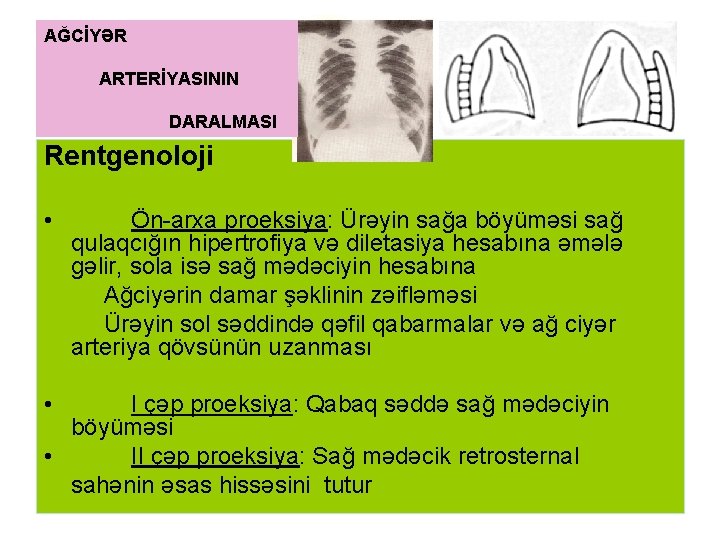 AĞCİYƏR

ARTERİYASININ

DARALMASI

Rentgenoloji

• Ön-arxa proeksiya: Ürəyin sağa böyüməsi sağ qulaqcığın hipertrofiya və diletasiya hesabına əmələ gəlir, sola isə sağ mədəciyin hesabına

Ağciyərin damar şəklinin zəifləməsi

Ürəyin sol səddində qəfil qabarmalar və ağ ciyər arteriya qövsünün uzanması

• I çəp proeksiya: Qabaq səddə sağ mədəciyin böyüməsi

• II çəp proeksiya: Sağ mədəcik retrosternal sahənin əsas hissəsini tutur